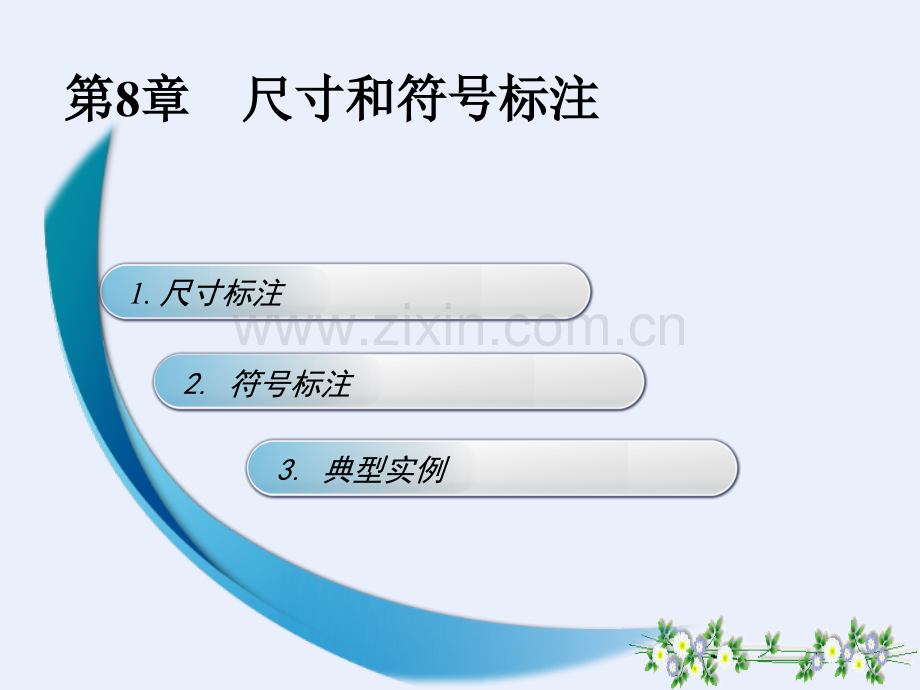 第8章　尺寸和符号标注

1. 尺寸标注

www.zixin.com.cn

2. 符号标注

3. 典型实例